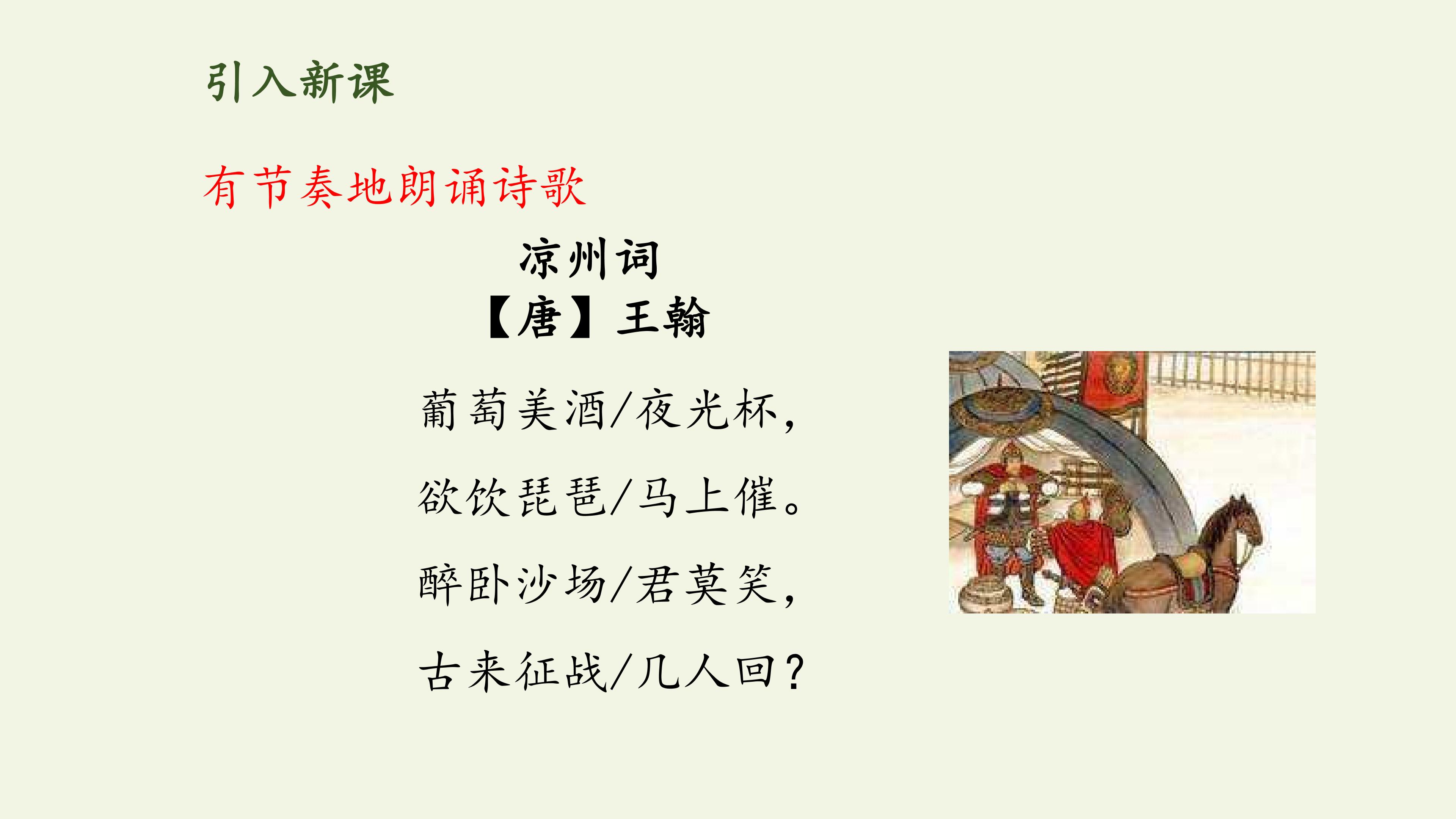 引入新课

有节奏地朗诵诗歌

凉州词

【唐】王翰

葡萄美酒/夜光杯，

欲饮琵琶/马上催。

醉卧沙场/君莫笑，

古来征战/几人回？